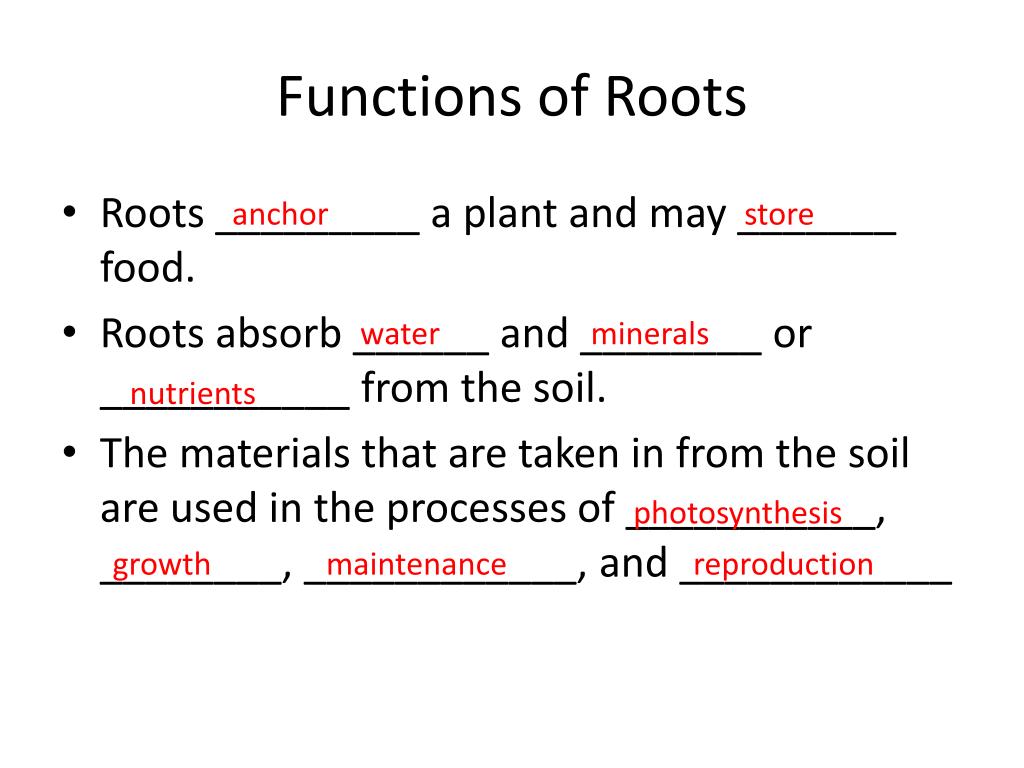 Functions of Roots

• Roots anchor a plant and may store food.

• Roots absorb water and minerals or nutrients from the soil.

• The materials that are taken in from the soil are used in the processes of photosynthesis, growth, maintenance, and reproduction